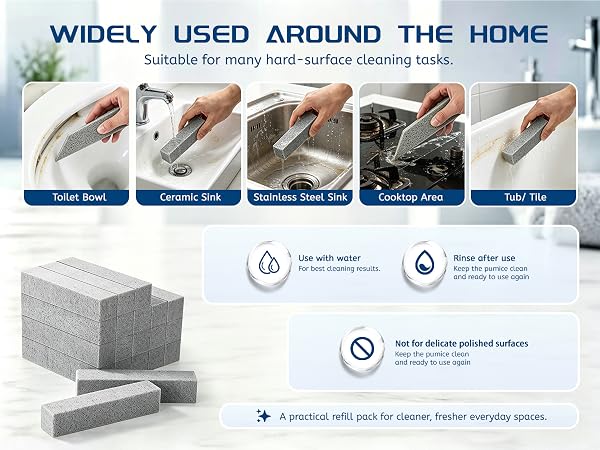 WIDELY USED AROUND THE HOME

Suitable for many hard-surface cleaning tasks.

Toilet Bowl

Ceramic Sink

Stainless Steel Sink

Cooktop Area

Tub/ Tile

Use with water
For best cleaning results.

Rinse after use
Keep the pumice clean and ready to use again

Not for delicate polished surfaces
Keep the pumice clean and ready to use again

A practical refill pack for cleaner, fresher everyday spaces.